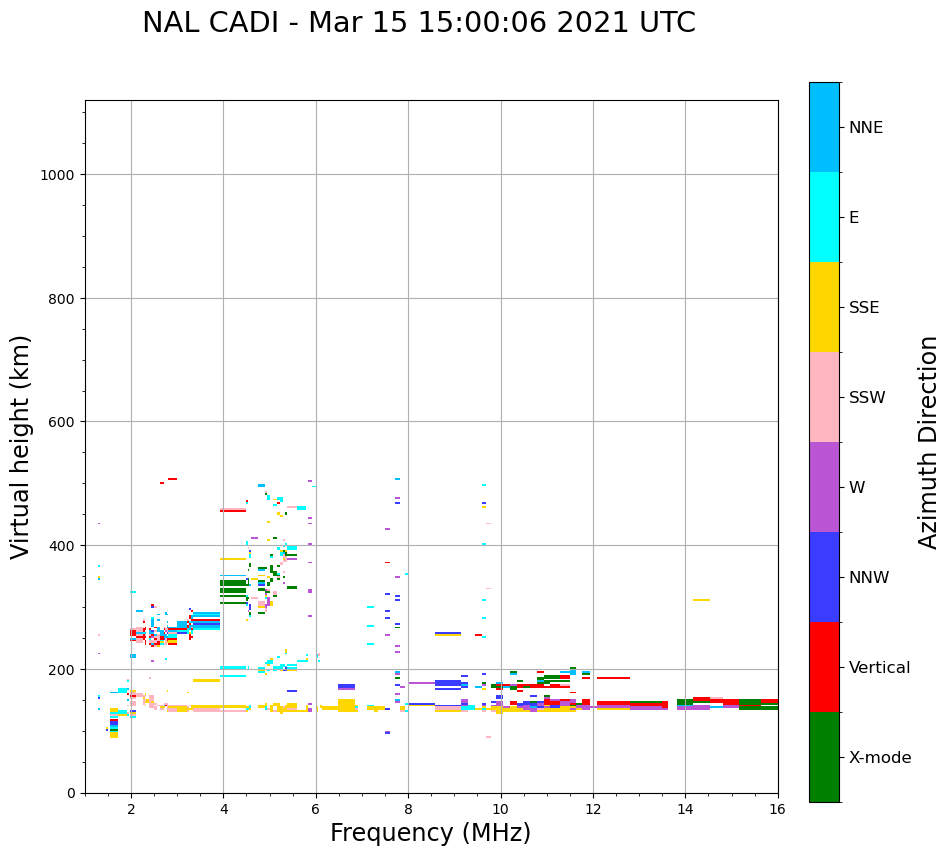 NAL CADI - Mar 15 15:00:06 2021 UTC

Virtual height (km)

1000
800
600
400
200
0

2
4
6
8
10
12
14
16

Frequency (MHz)

NNE
E
SSE
SSW
W
NNW
Vertical
X-mode

Azimuth Direction